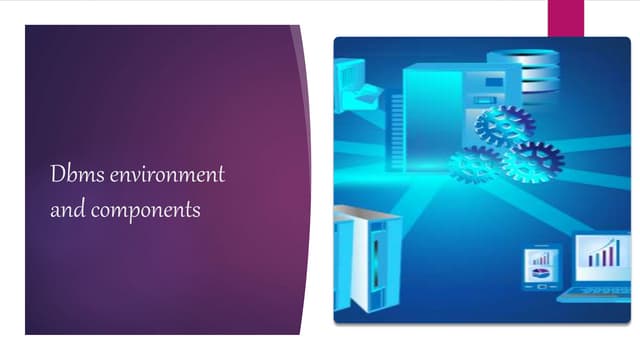 Dbms environment and components